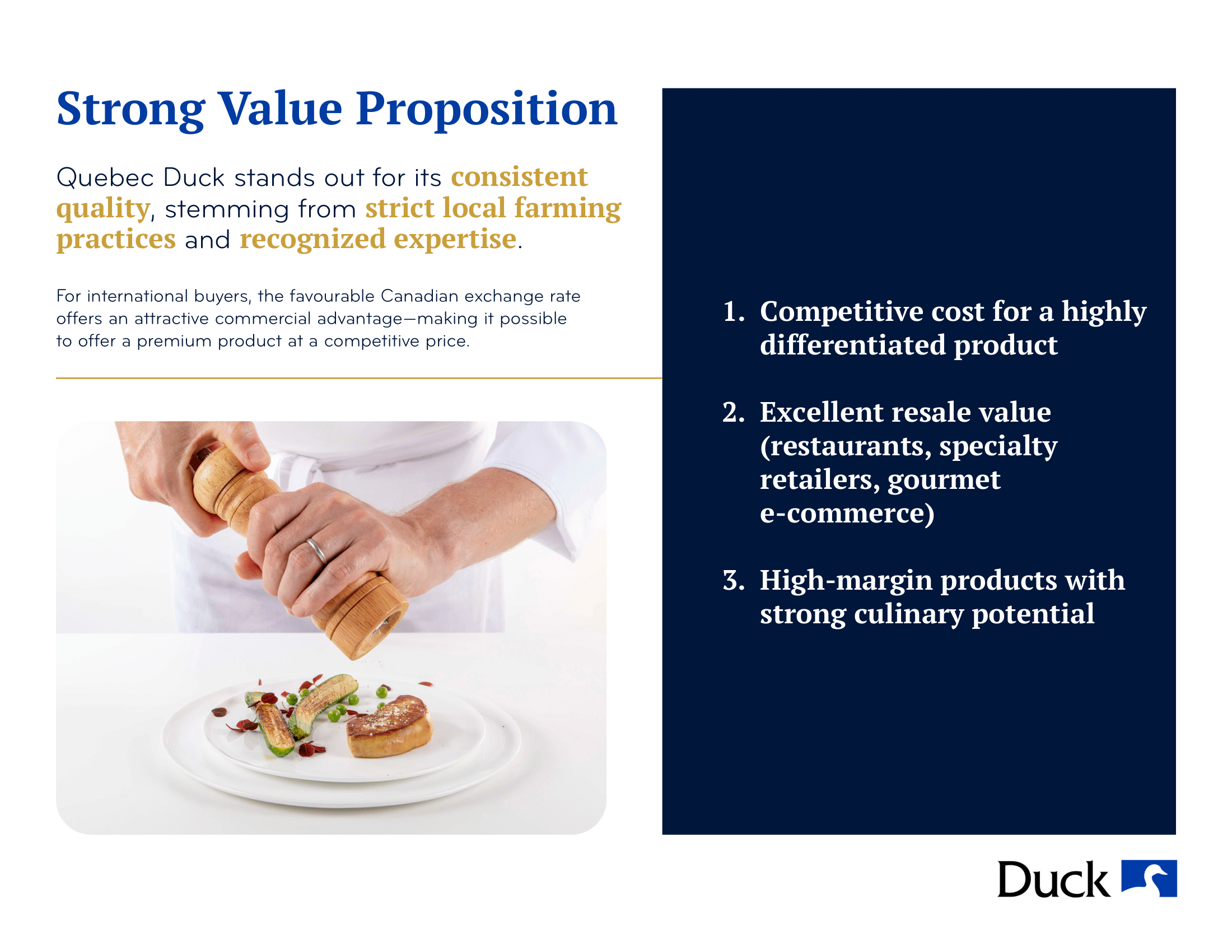 Strong Value Proposition

Quebec Duck stands out for its consistent quality, stemming from strict local farming practices and recognized expertise.

For international buyers, the favourable Canadian exchange rate offers an attractive commercial advantage—making it possible to offer a premium product at a competitive price.

1. Competitive cost for a highly differentiated product

2. Excellent resale value (restaurants, specialty retailers, gourmet e-commerce)

3. High-margin products with strong culinary potential

Duck